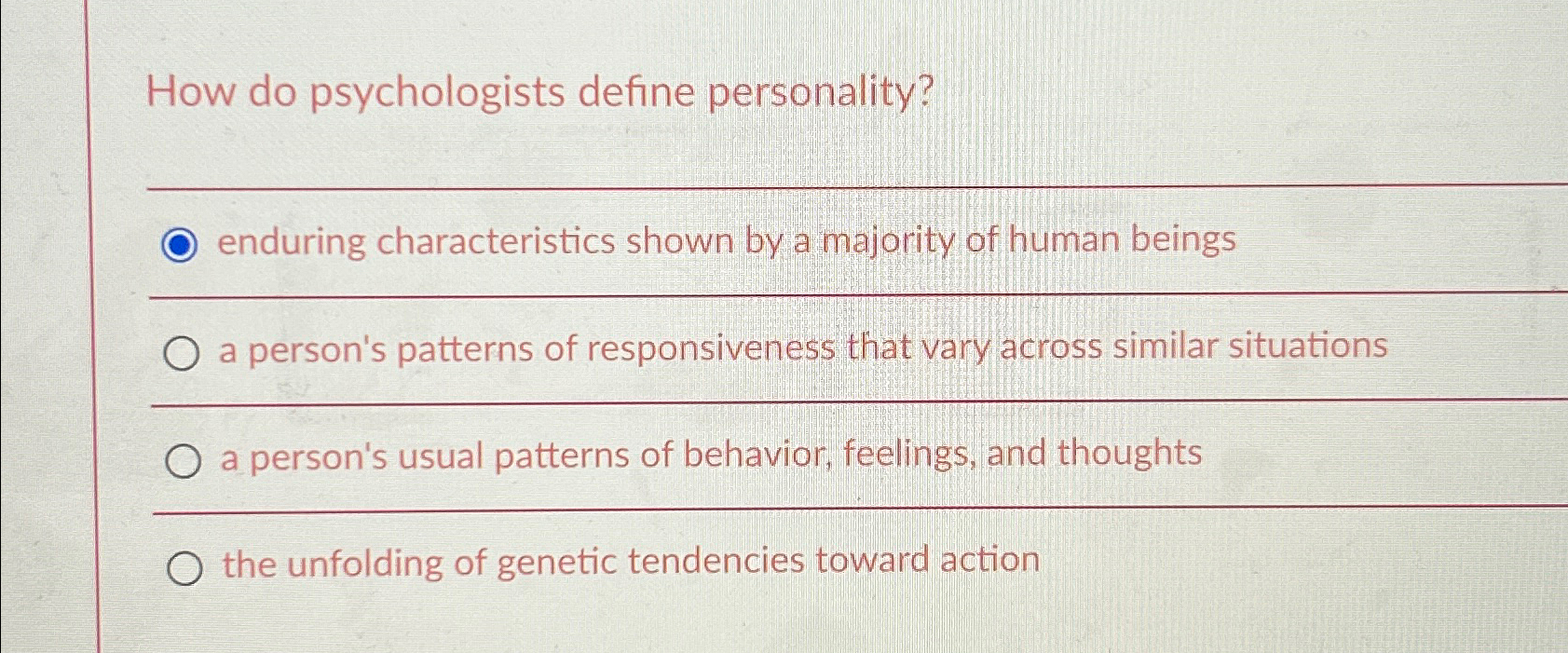 How do psychologists define personality?

enduring characteristics shown by a majority of human beings

a person's patterns of responsiveness that vary across similar situations

a person's usual patterns of behavior, feelings, and thoughts

the unfolding of genetic tendencies toward action